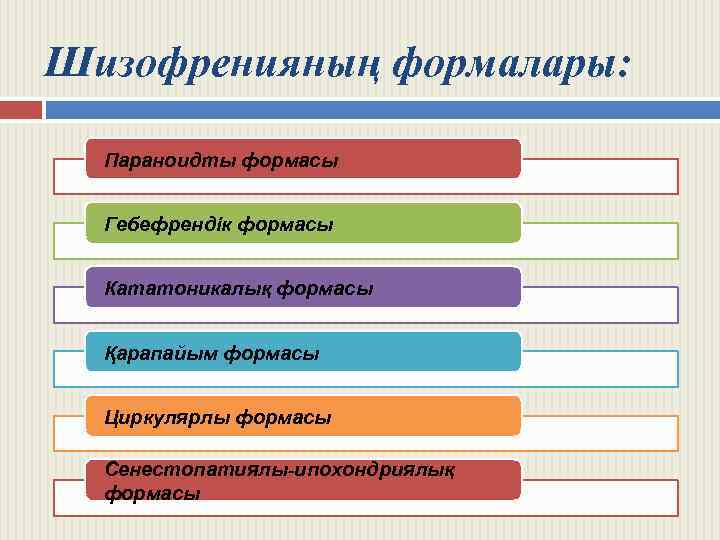 Шизофренияның формалары:

Параноидты формасы

Гебефрендік формасы

Кататоникалық формасы

Қарапайым формасы

Циркулярлы формасы

Сенестопатиялы-ипохондриялық формасы